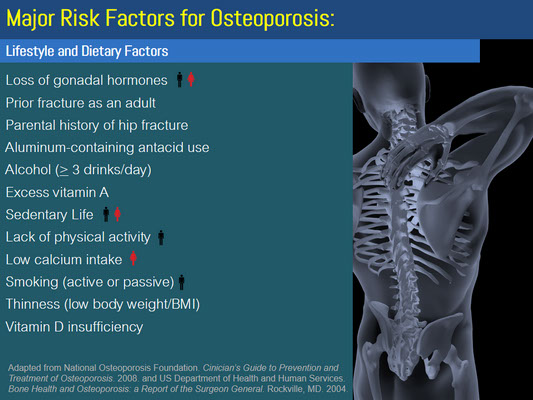 Major Risk Factors for Osteoporosis:

Lifestyle and Dietary Factors

Loss of gonadal hormones

Prior fracture as an adult

Parental history of hip fracture

Aluminum-containing antacid use

Alcohol ($\geq$ 3 drinks/day)

Excess vitamin A

Sedentary Life

Lack of physical activity

Low calcium intake

Smoking (active or passive)

Thinness (low body weight/BMI)

Vitamin D insufficiency

Adapted from National Osteoporosis Foundation. Cinician's Guide to Prevention and Treatment of Osteoporosis. 2008. and US Department of Health and Human Services. Bone Health and Osteoporosis: a Report of the Surgeon General. Rockville, MD. 2004.